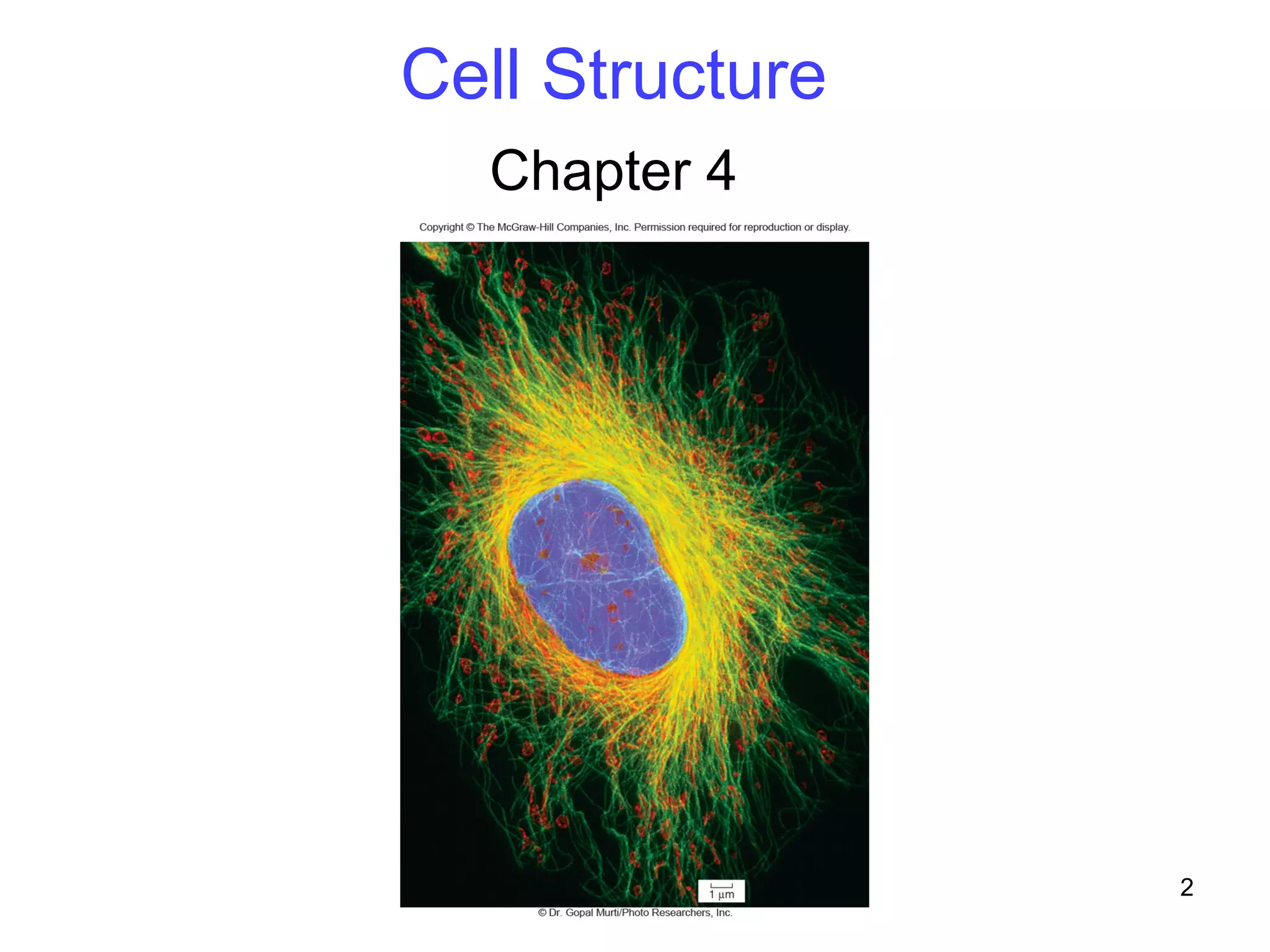 Cell Structure

Chapter 4

Copyright © The McGraw-Hill Companies, Inc. Permission required for reproduction or display.

1 µm

© Dr. Gopal Murti/Photo Researchers, Inc.

2